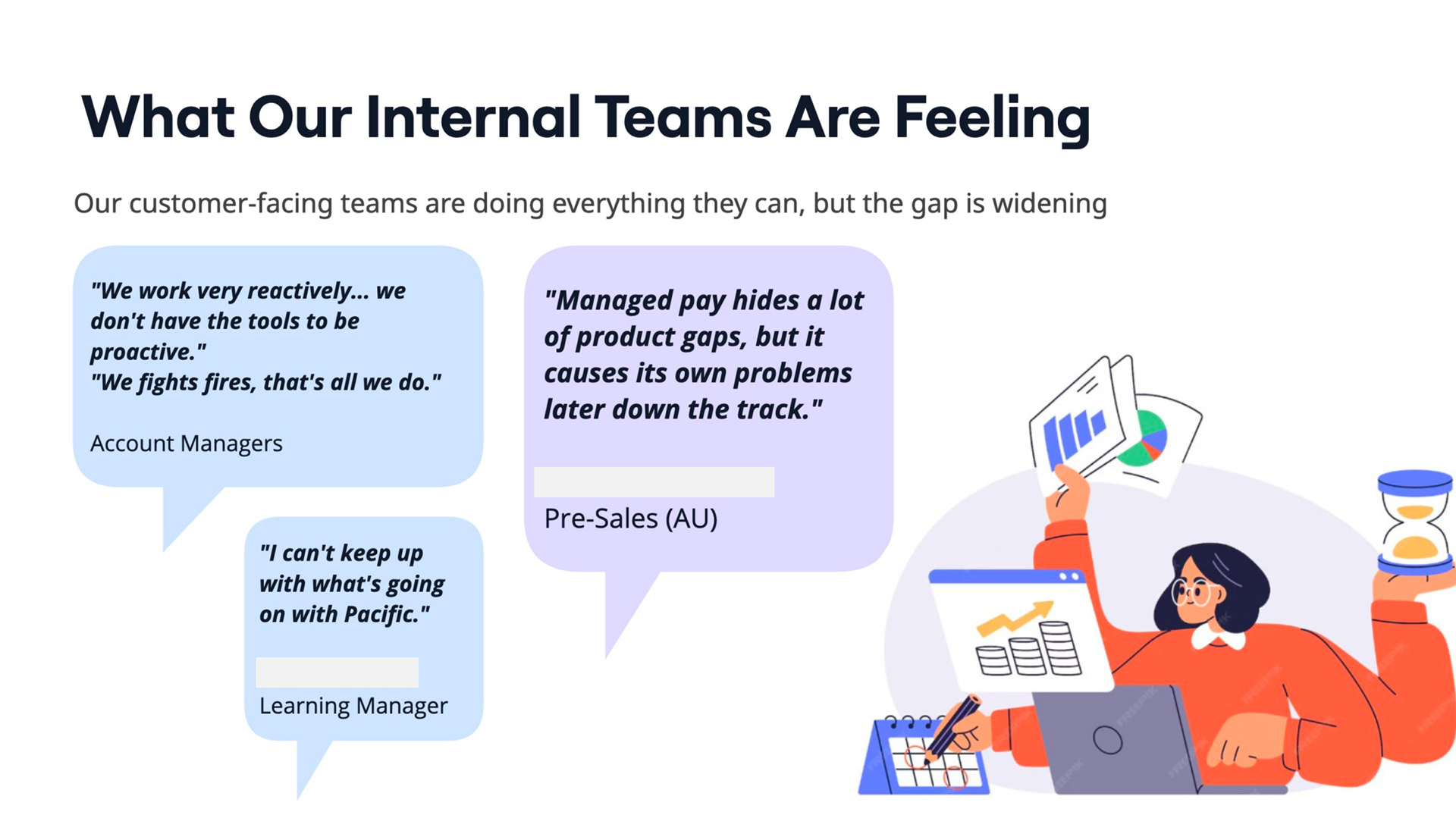 What Our Internal Teams Are Feeling

Our customer-facing teams are doing everything they can, but the gap is widening

"We work very reactively... we don't have the tools to be proactive."
"We fights fires, that's all we do."

Account Managers

"I can't keep up with what's going on with Pacific."

Learning Manager

"Managed pay hides a lot of product gaps, but it causes its own problems later down the track."

Pre-Sales (AU)